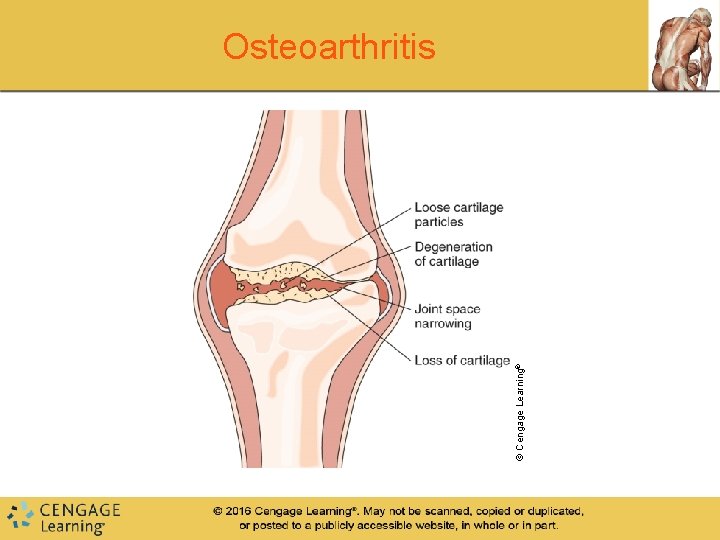 Osteoarthritis

Loose cartilage particles

Degeneration of cartilage

Joint space narrowing

Loss of cartilage

© Cengage Learning®

CENGAGE Learning®

© 2016 Cengage Learning®. May not be scanned, copied or duplicated, or posted to a publicly accessible website, in whole or in part.